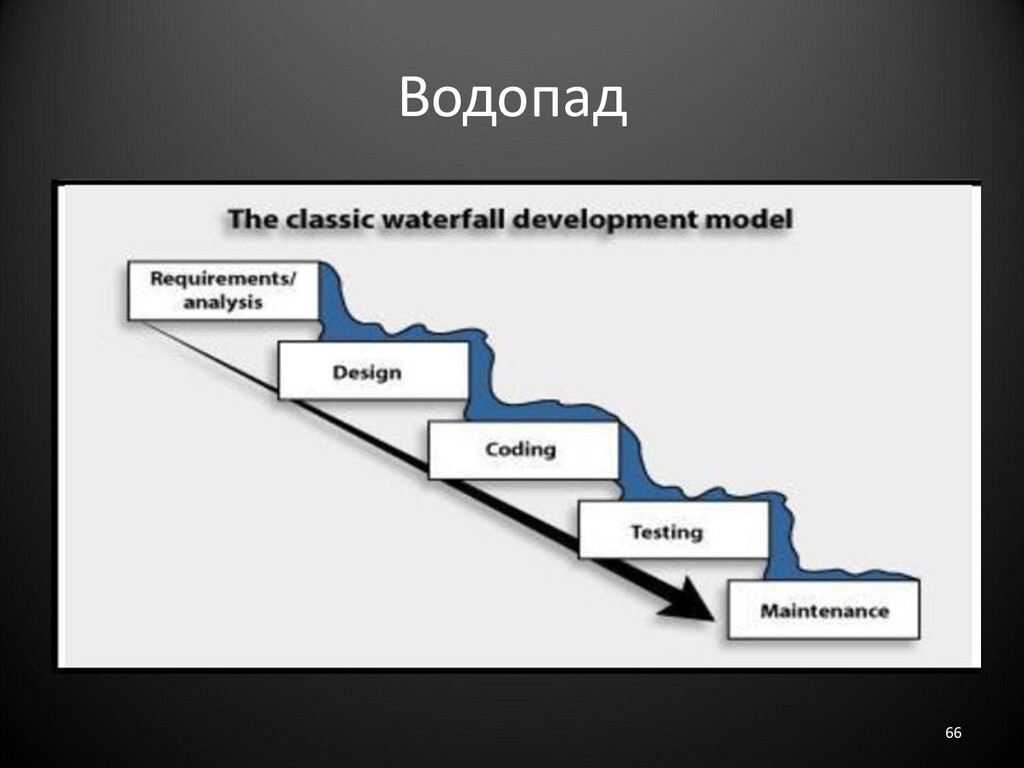 Водопад

The classic waterfall development model

Requirements/ analysis

Design

Coding

Testing

Maintenance

66